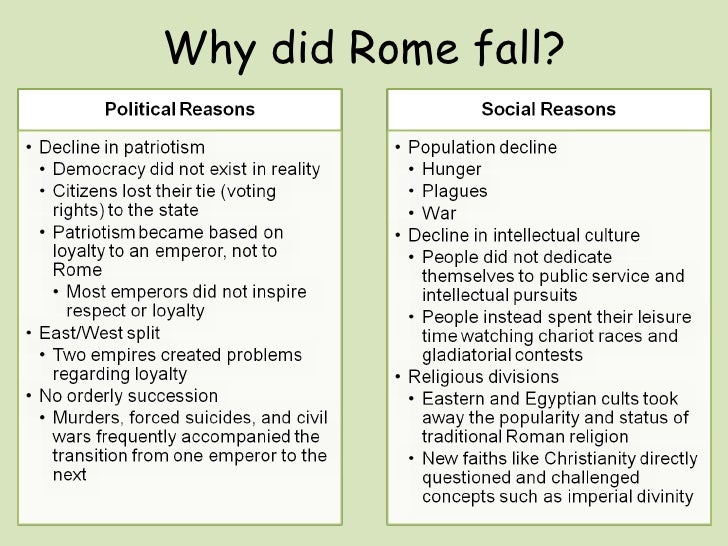 Why did Rome fall?

Political Reasons

• Decline in patriotism
  • Democracy did not exist in reality
  • Citizens lost their tie (voting rights) to the state
  • Patriotism became based on loyalty to an emperor, not to Rome
    • Most emperors did not inspire respect or loyalty
• East/West split
  • Two empires created problems regarding loyalty
• No orderly succession
  • Murders, forced suicides, and civil wars frequently accompanied the transition from one emperor to the next

Social Reasons

• Population decline
  • Hunger
  • Plagues
  • War
• Decline in intellectual culture
  • People did not dedicate themselves to public service and intellectual pursuits
  • People instead spent their leisure time watching chariot races and gladiatorial contests
• Religious divisions
  • Eastern and Egyptian cults took away the popularity and status of traditional Roman religion
  • New faiths like Christianity directly questioned and challenged concepts such as imperial divinity